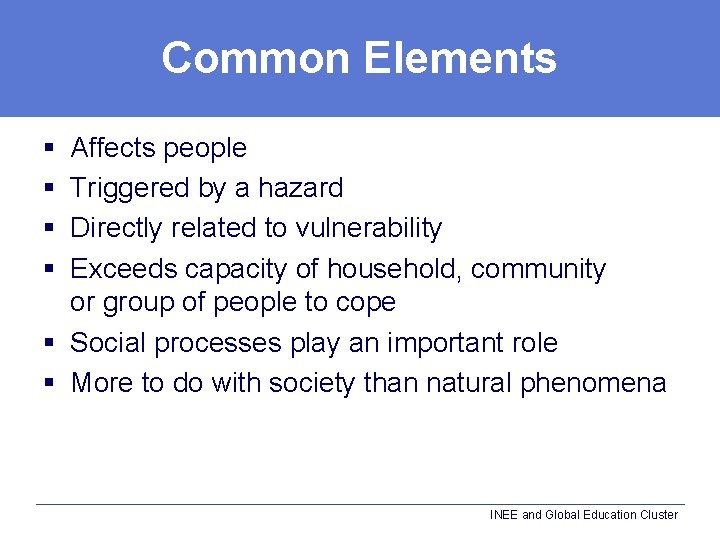 Common Elements

▪ Affects people
▪ Triggered by a hazard
▪ Directly related to vulnerability
▪ Exceeds capacity of household, community or group of people to cope
▪ Social processes play an important role
▪ More to do with society than natural phenomena

INEE and Global Education Cluster